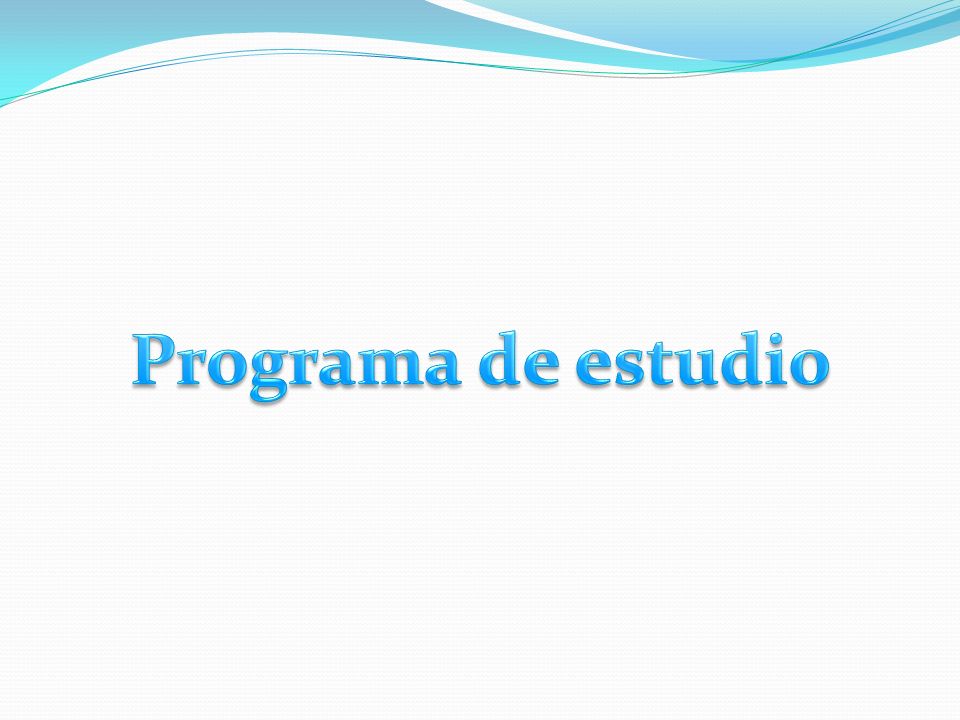 Programa de estudio